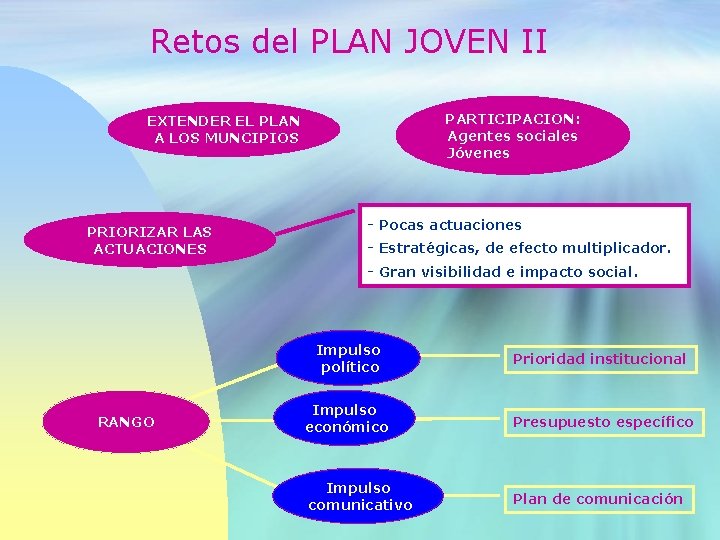 Retos del PLAN JOVEN II

EXTENDER EL PLAN A LOS MUNCIPIOS

PARTICIPACION:
Agentes sociales
Jóvenes

PRIORIZAR LAS ACTUACIONES

- Pocas actuaciones
- Estratégicas, de efecto multiplicador.
- Gran visibilidad e impacto social.

RANGO

Impulso político

Prioridad institucional

Impulso económico

Presupuesto específico

Impulso comunicativo

Plan de comunicación